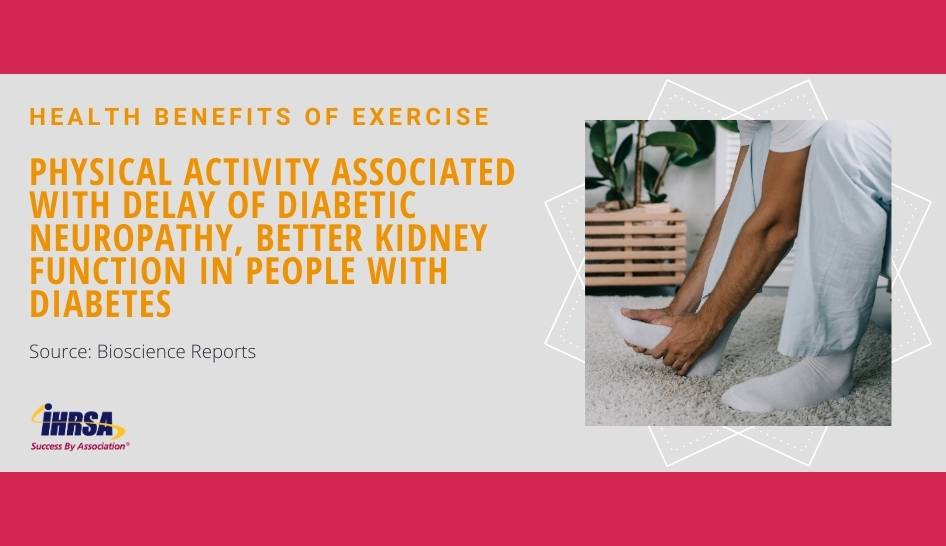 HEALTH BENEFITS OF EXERCISE

PHYSICAL ACTIVITY ASSOCIATED WITH DELAY OF DIABETIC NEUROPATHY, BETTER KIDNEY FUNCTION IN PEOPLE WITH DIABETES

Source: Bioscience Reports

IHRSA
Success By Association®